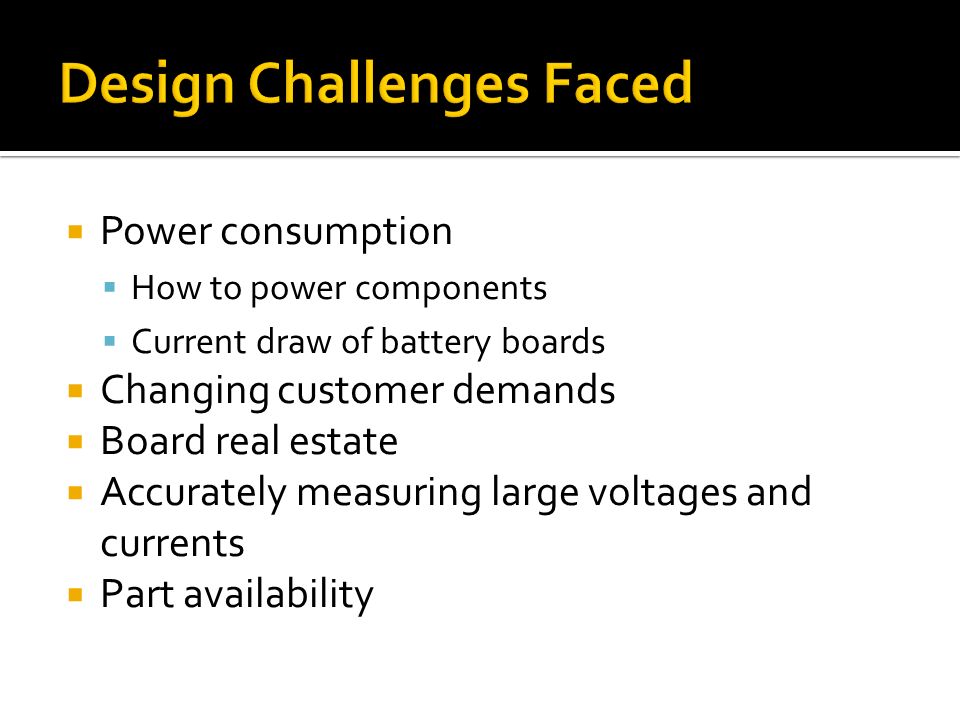 Design Challenges Faced

- Power consumption
  - How to power components
  - Current draw of battery boards
- Changing customer demands
- Board real estate
- Accurately measuring large voltages and currents
- Part availability